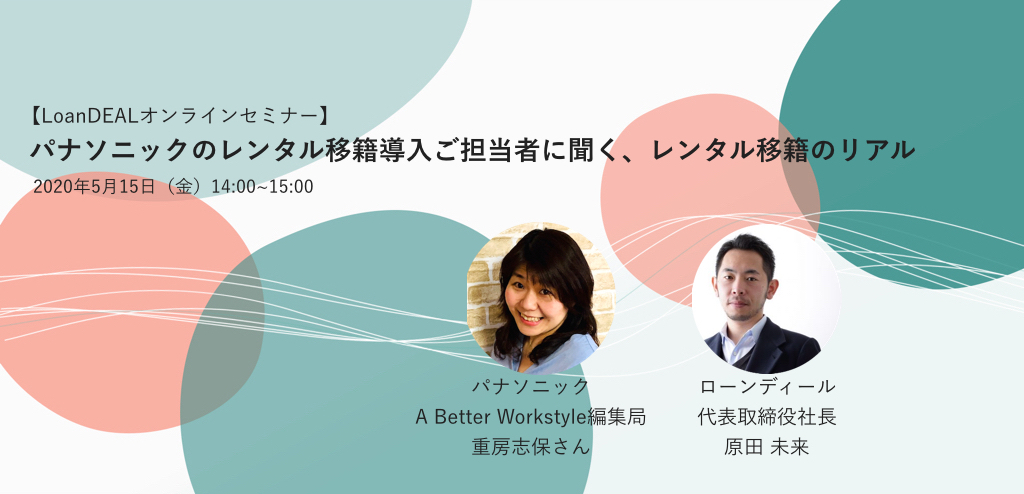 【LoanDEALオンラインセミナー】
パナソニックのレンタル移籍導入ご担当者に聞く、レンタル移籍のリアル
2020年5月15日（金）14:00~15:00

パナソニック
A Better Workstyle編集局
重房志保さん

ローンディール
代表取締役社長
原田 未来